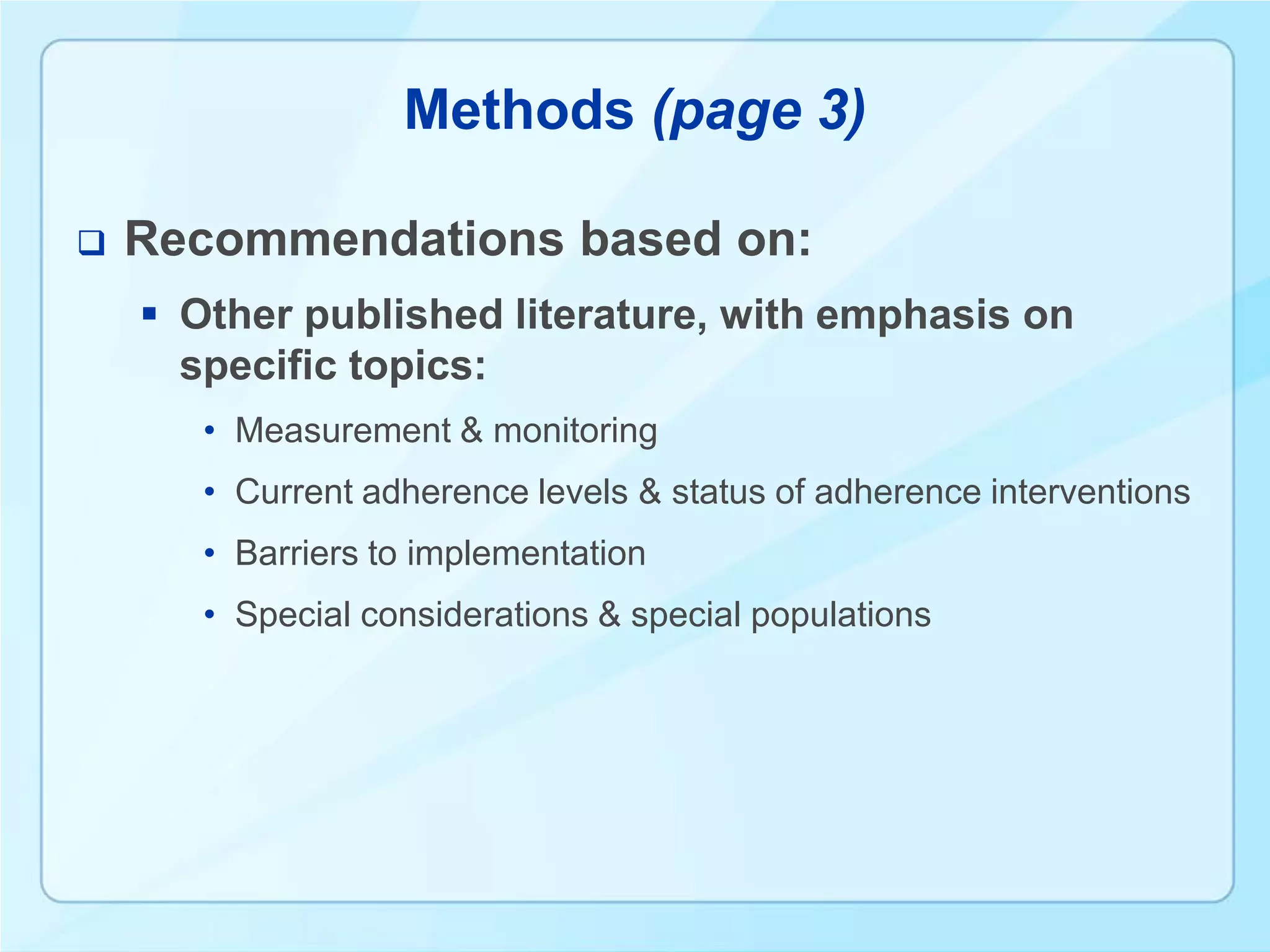 Methods (page 3)

❑ Recommendations based on:

▪ Other published literature, with emphasis on specific topics:

• Measurement & monitoring

• Current adherence levels & status of adherence interventions

• Barriers to implementation

• Special considerations & special populations